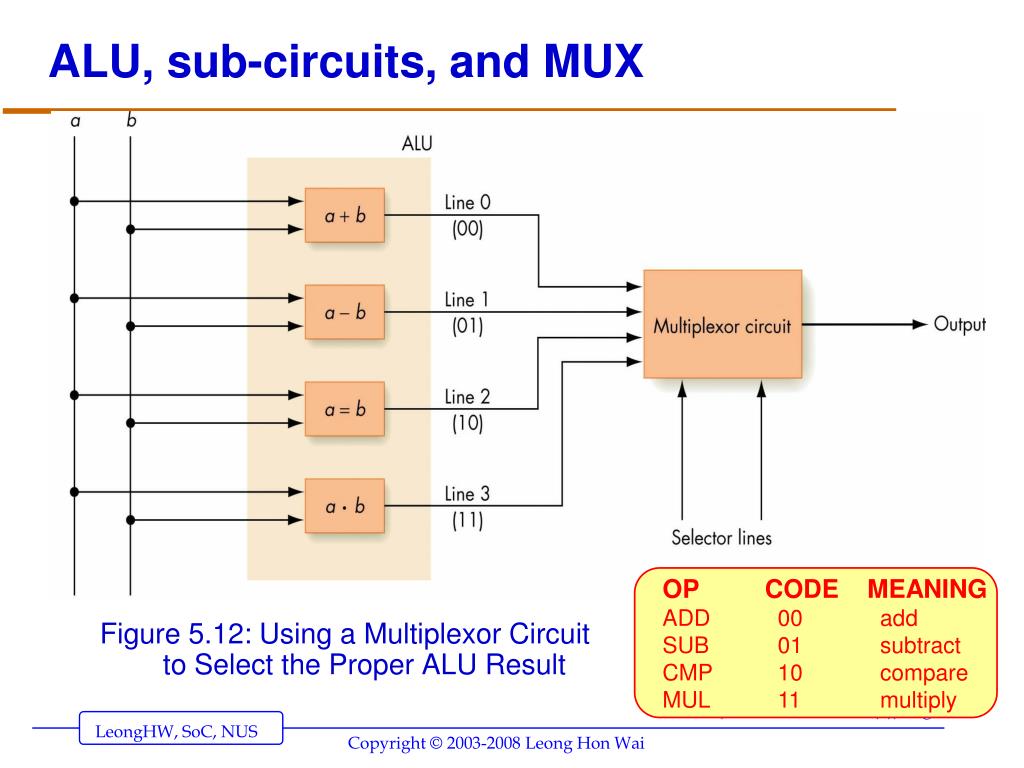 ALU, sub-circuits, and MUX

a b

ALU

$a + b$

Line 0
(00)

$a - b$

Line 1
(01)

$a = b$

Line 2
(10)

$a \cdot b$

Line 3
(11)

Multiplexor circuit

Output

Selector lines

Figure 5.12: Using a Multiplexor Circuit to Select the Proper ALU Result

| OP | CODE | MEANING |
|---|---|---|
| ADD | 00 | add |
| SUB | 01 | subtract |
| CMP | 10 | compare |
| MUL | 11 | multiply |

LeongHW, SoC, NUS

Copyright © 2003-2008 Leong Hon Wai